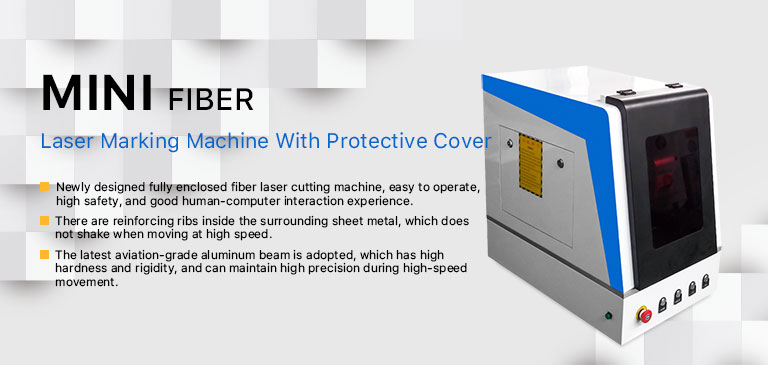 MINI FIBER

Laser Marking Machine With Protective Cover

Newly designed fully enclosed fiber laser cutting machine, easy to operate, high safety, and good human-computer interaction experience.

There are reinforcing ribs inside the surrounding sheet metal, which does not shake when moving at high speed.

The latest aviation-grade aluminum beam is adopted, which has high hardness and rigidity, and can maintain high precision during high-speed movement.